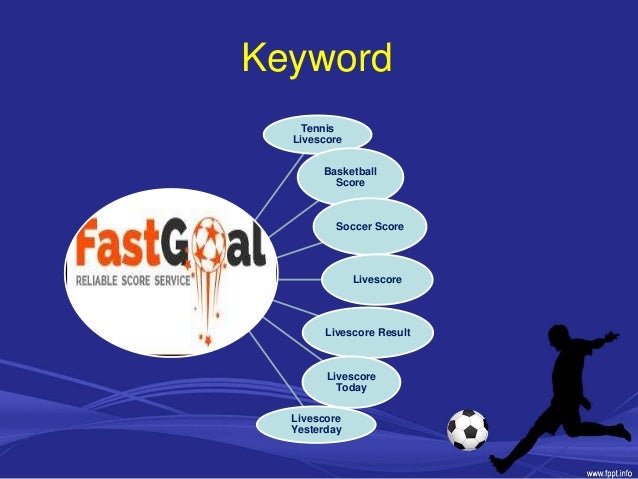 Keyword

FastGoal
RELIABLE SCORE SERVICE

Tennis Livescore

Basketball Score

Soccer Score

Livescore

Livescore Result

Livescore Today

Livescore Yesterday

www.fppt.info